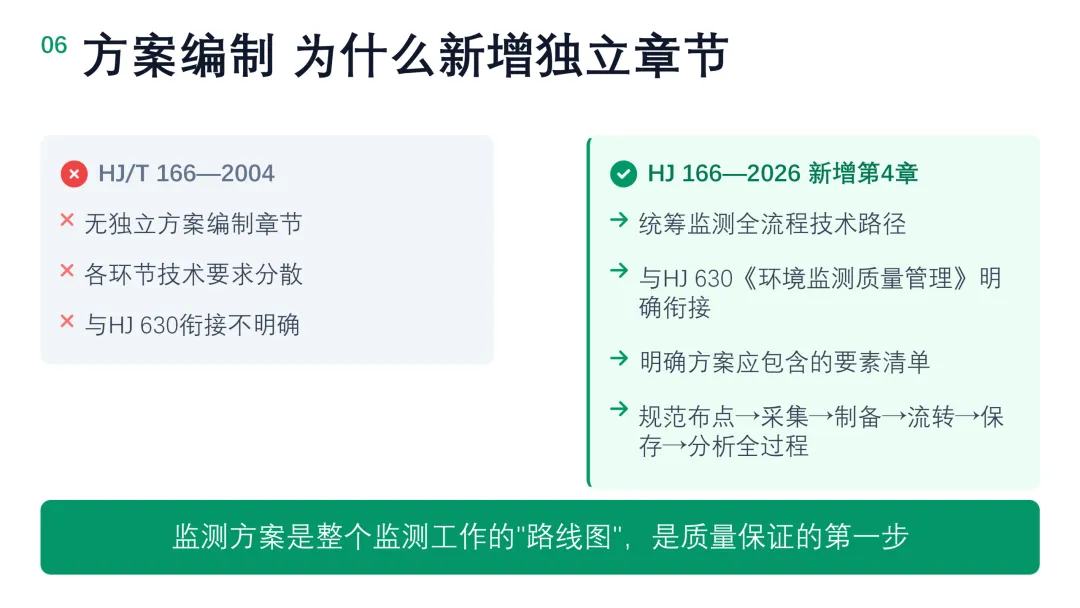 06 方案编制 为什么新增独立章节

HJ/T 166—2004

× 无独立方案编制章节

× 各环节技术要求分散

× 与HJ 630衔接不明确

HJ 166—2026 新增第4章

→ 统筹监测全流程技术路径

→ 与HJ 630《环境监测质量管理》明确衔接

→ 明确方案应包含的要素清单

→ 规范布点→采集→制备→流转→保存→分析全过程

监测方案是整个监测工作的"路线图"，是质量保证的第一步